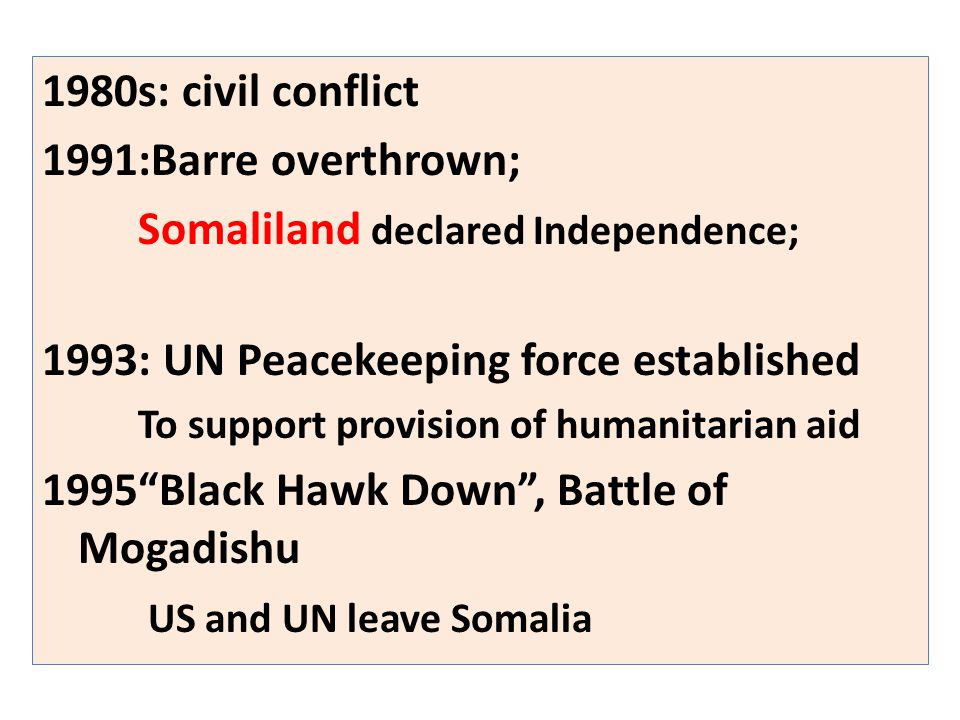 1980s: civil conflict

1991:Barre overthrown;

Somaliland declared Independence;

1993: UN Peacekeeping force established

To support provision of humanitarian aid

1995“Black Hawk Down”, Battle of Mogadishu

US and UN leave Somalia